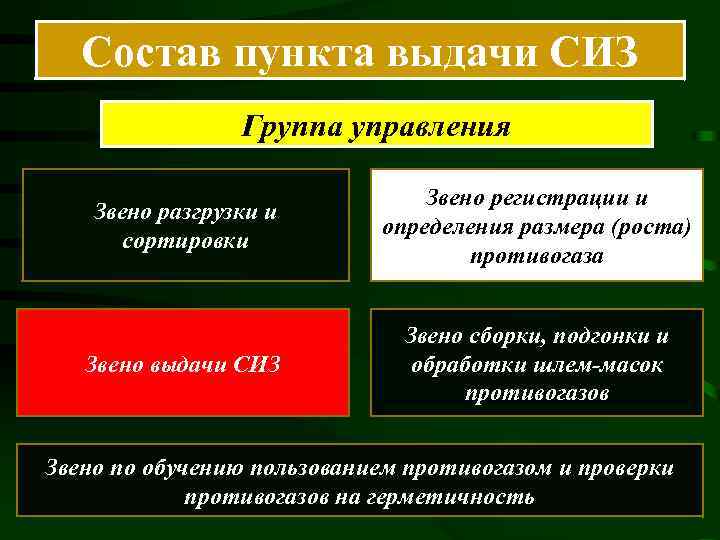 Состав пункта выдачи СИЗ

Группа управления

Звено разгрузки и сортировки

Звено регистрации и определения размера (роста) противогаза

Звено выдачи СИЗ

Звено сборки, подгонки и обработки шлем-масок противогазов

Звено по обучению пользованием противогазом и проверки противогазов на герметичность